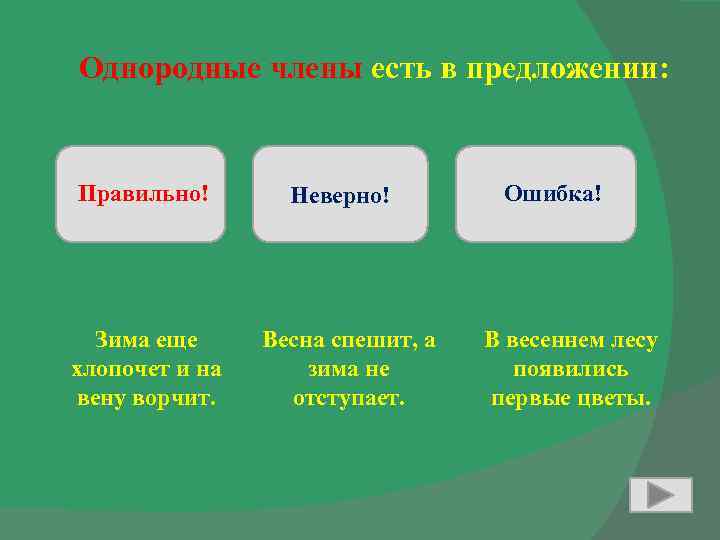 Однородные члены есть в предложении:

Правильно!

Неверно!

Ошибка!

Зима еще хлопочет и на вену ворчит.

Весна спешит, а зима не отступает.

В весеннем лесу появились первые цветы.